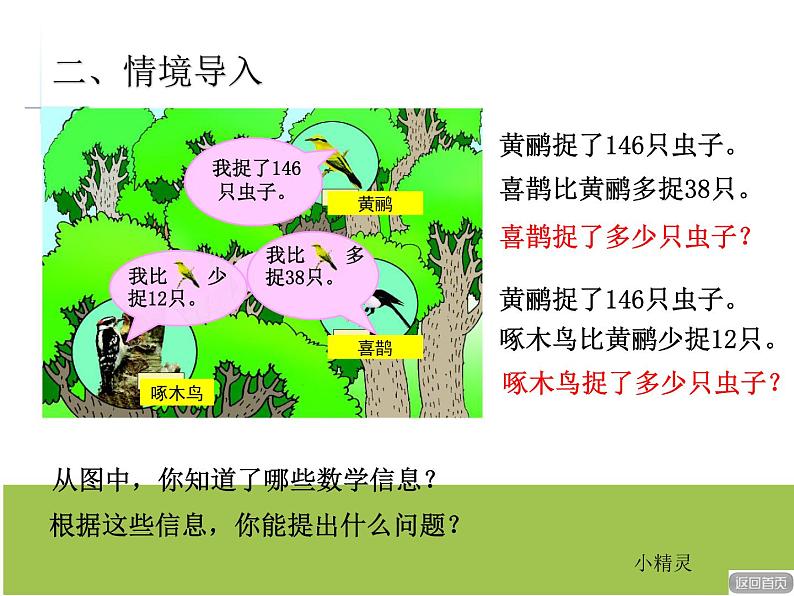 二、情境导入

我捉了146只虫子。

黄鹂

我比 多捉38只。

我比 少捉12只。

喜鹊

啄木鸟

黄鹂捉了146只虫子。
喜鹊比黄鹂多捉38只。
喜鹊捉了多少只虫子？

黄鹂捉了146只虫子。
啄木鸟比黄鹂少捉12只。
啄木鸟捉了多少只虫子？

从图中，你知道了哪些数学信息？
根据这些信息，你能提出什么问题？

小精灵

返回首页